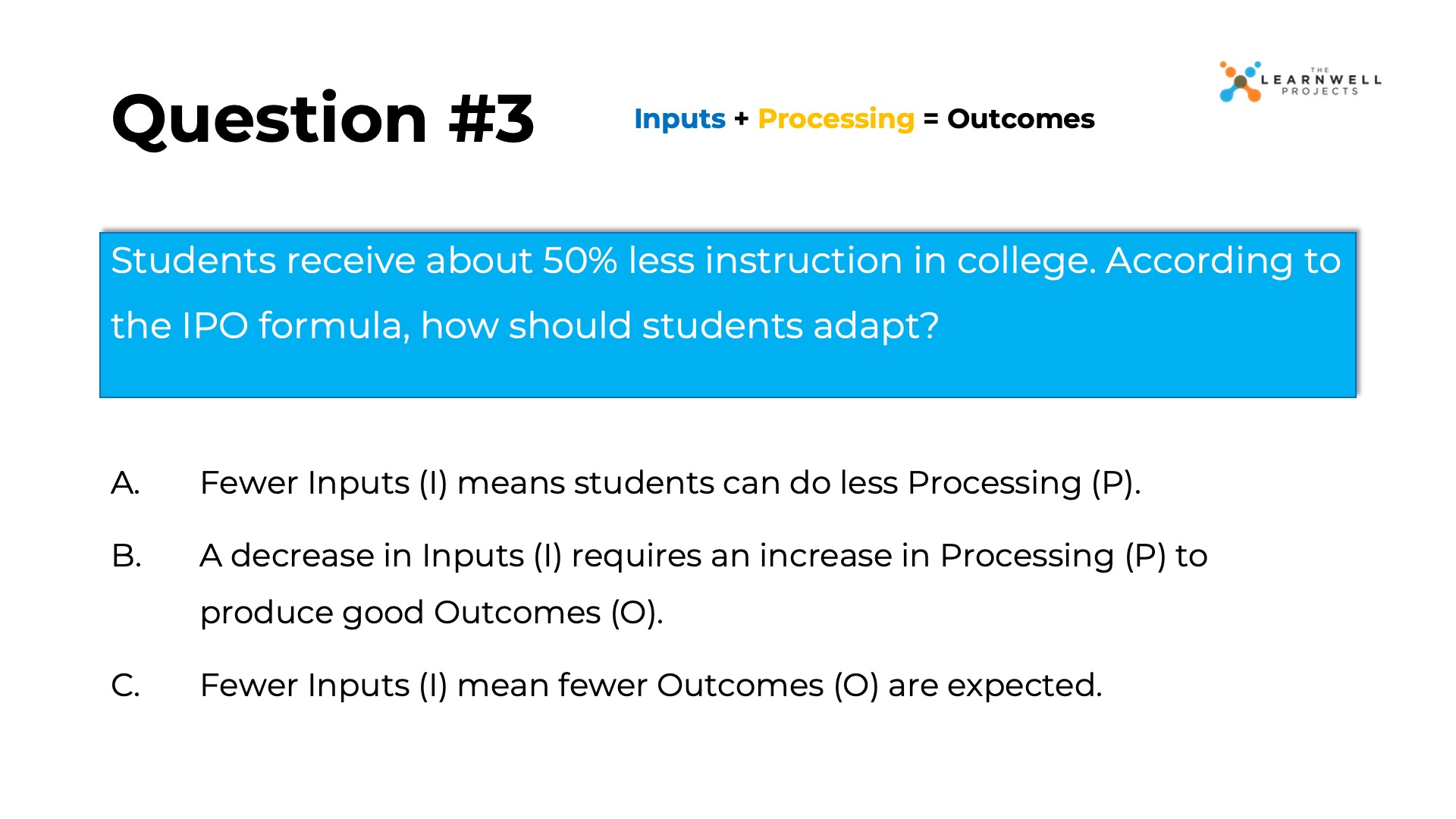 Question #3

Inputs + Processing = Outcomes

THE LEARNWELL PROJECTS

Students receive about 50% less instruction in college. According to the IPO formula, how should students adapt?

A. Fewer Inputs (I) means students can do less Processing (P).

B. A decrease in Inputs (I) requires an increase in Processing (P) to produce good Outcomes (O).

C. Fewer Inputs (I) mean fewer Outcomes (O) are expected.